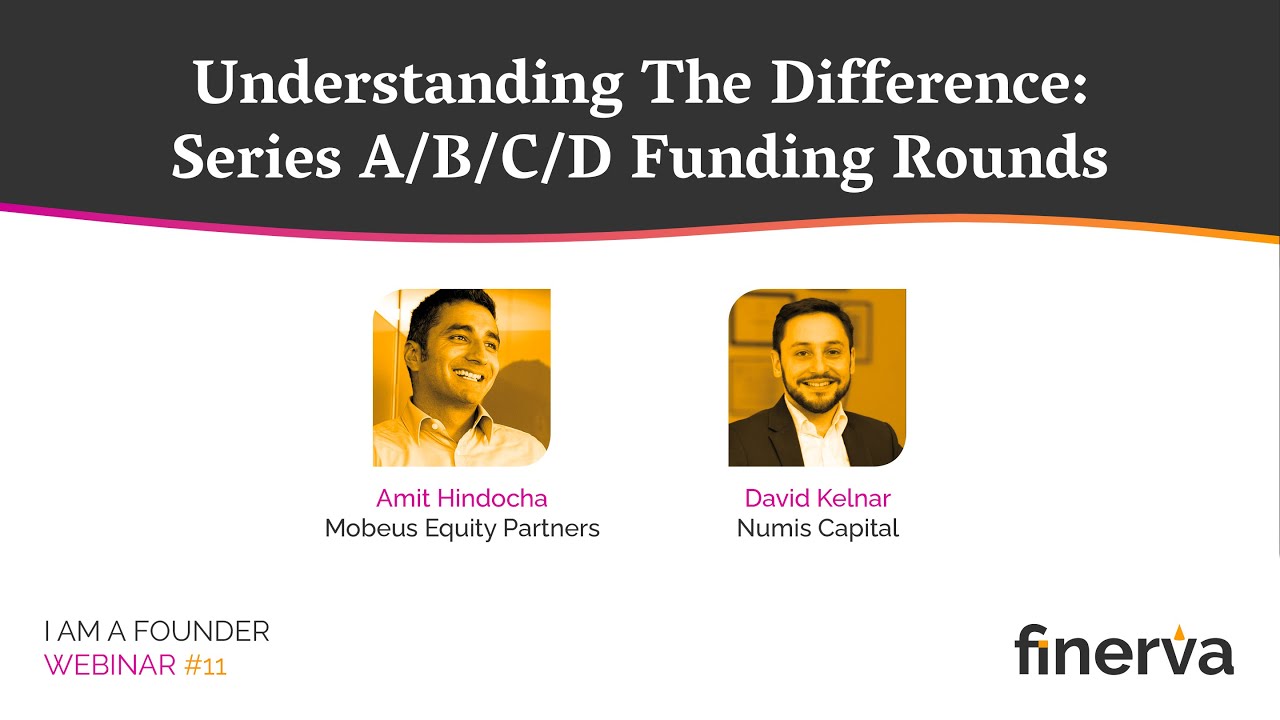 Understanding The Difference: Series A/B/C/D Funding Rounds

Amit Hindocha
Mobeus Equity Partners

David Kelnar
Numis Capital

I AM A FOUNDER
WEBINAR #11

finerva